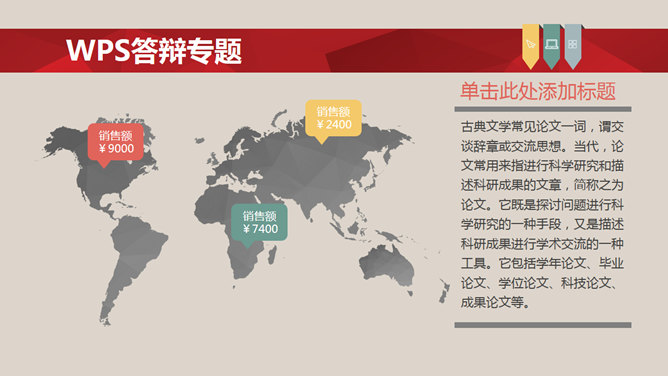 WPS答辩专题

销售额
￥9000

销售额
￥2400

销售额
￥7400

单击此处添加标题

古典文学常见论文一词，谓交谈辞章或交流思想。当代，论文常用来指进行科学研究和描述科研成果的文章，简称之为论文。它既是探讨问题进行科学研究的一种手段，又是描述科研成果进行学术交流的一种工具。它包括学年论文、毕业论文、学位论文、科技论文、成果论文等。